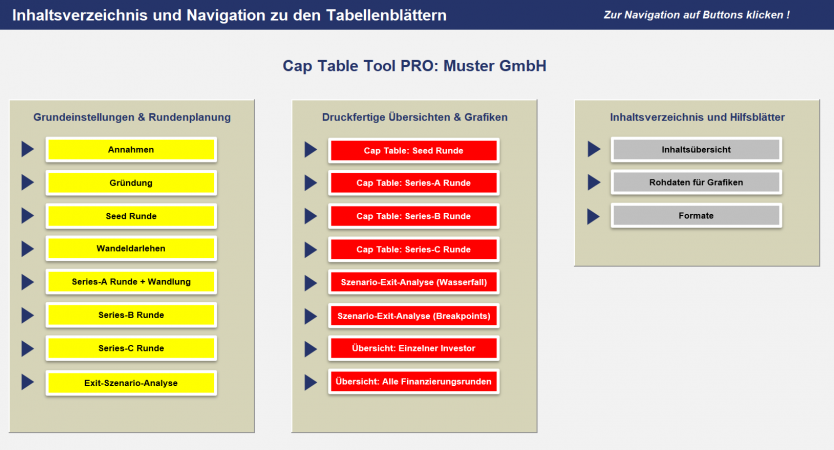 Inhaltsverzeichnis und Navigation zu den Tabellenblättern

Zur Navigation auf Buttons klicken !

Cap Table Tool PRO: Muster GmbH

Grundeinstellungen & Rundenplanung

Annahmen

Gründung

Seed Runde

Wandeldarlehen

Series-A Runde + Wandlung

Series-B Runde

Series-C Runde

Exit-Szenario-Analyse

Druckfertige Übersichten & Grafiken

Cap Table: Seed Runde

Cap Table: Series-A Runde

Cap Table: Series-B Runde

Cap Table: Series-C Runde

Szenario-Exit-Analyse (Wasserfall)

Szenario-Exit-Analyse (Breakpoints)

Übersicht: Einzelner Investor

Übersicht: Alle Finanzierungsrunden

Inhaltsverzeichnis und Hilfsblätter

Inhaltsübersicht

Rohdaten für Grafiken

Formate